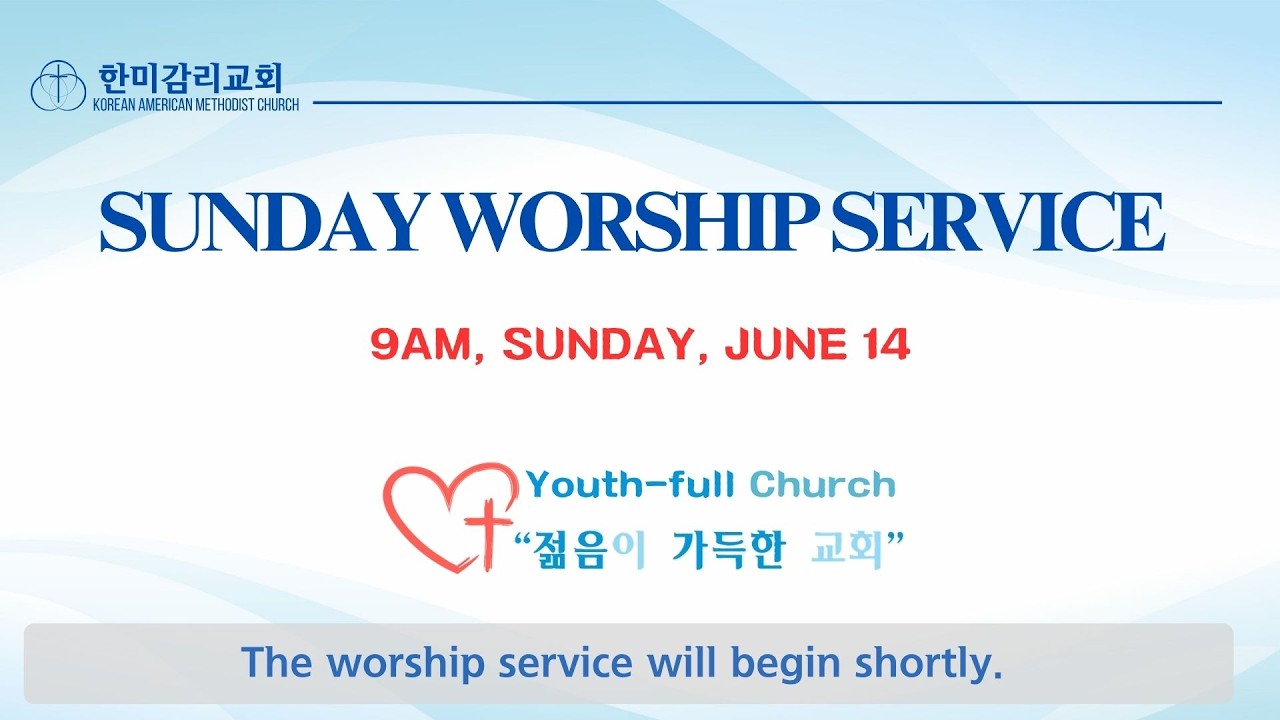 한미감리교회
KOREAN AMERICAN METHODIST CHURCH

SUNDAY WORSHIP SERVICE

9AM, SUNDAY, JUNE 14

Youth-full Church
"젊음이 가득한 교회"

The worship service will begin shortly.